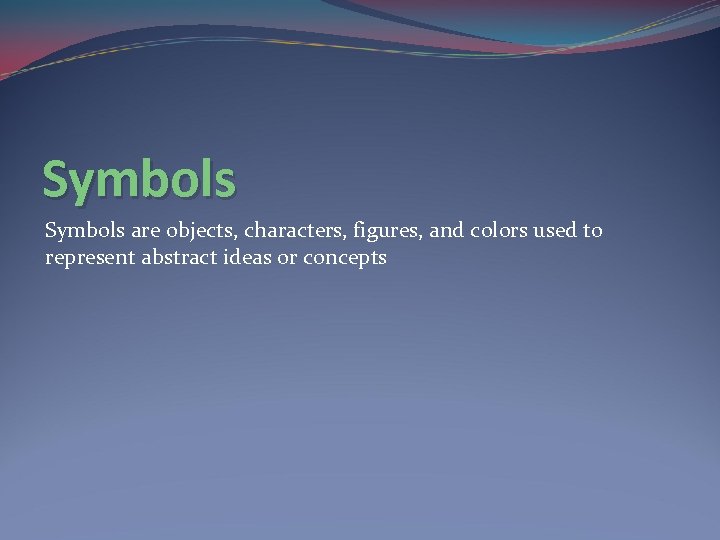 Symbols

Symbols are objects, characters, figures, and colors used to represent abstract ideas or concepts